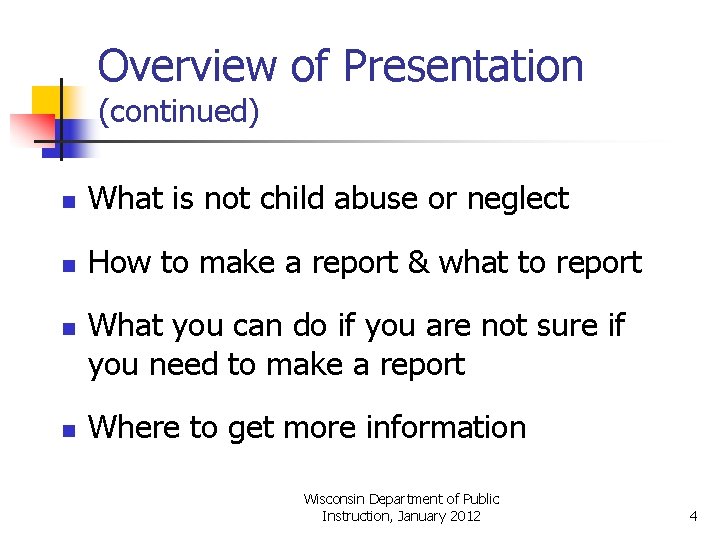 Overview of Presentation (continued)

- What is not child abuse or neglect
- How to make a report & what to report
- What you can do if you are not sure if you need to make a report
- Where to get more information

Wisconsin Department of Public Instruction, January 2012

4